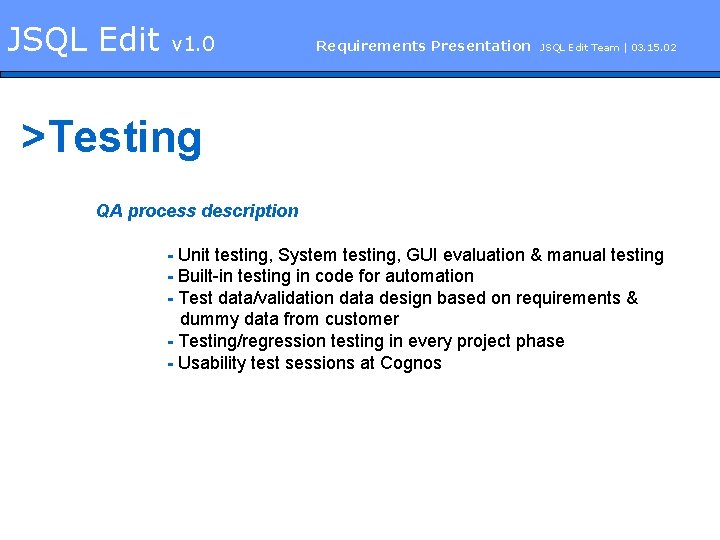 JSQL Edit v1.0 Requirements Presentation JSQL Edit Team | 03.15.02

>Testing

QA process description

- Unit testing, System testing, GUI evaluation & manual testing
- Built-in testing in code for automation
- Test data/validation data design based on requirements & dummy data from customer
- Testing/regression testing in every project phase
- Usability test sessions at Cognos